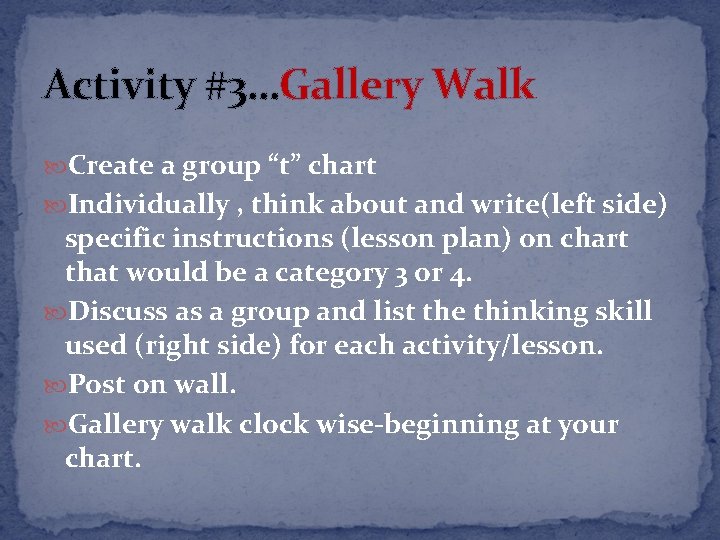 Activity #3…Gallery Walk

Create a group “t” chart

Individually , think about and write(left side) specific instructions (lesson plan) on chart that would be a category 3 or 4.

Discuss as a group and list the thinking skill used (right side) for each activity/lesson.

Post on wall.

Gallery walk clock wise-beginning at your chart.